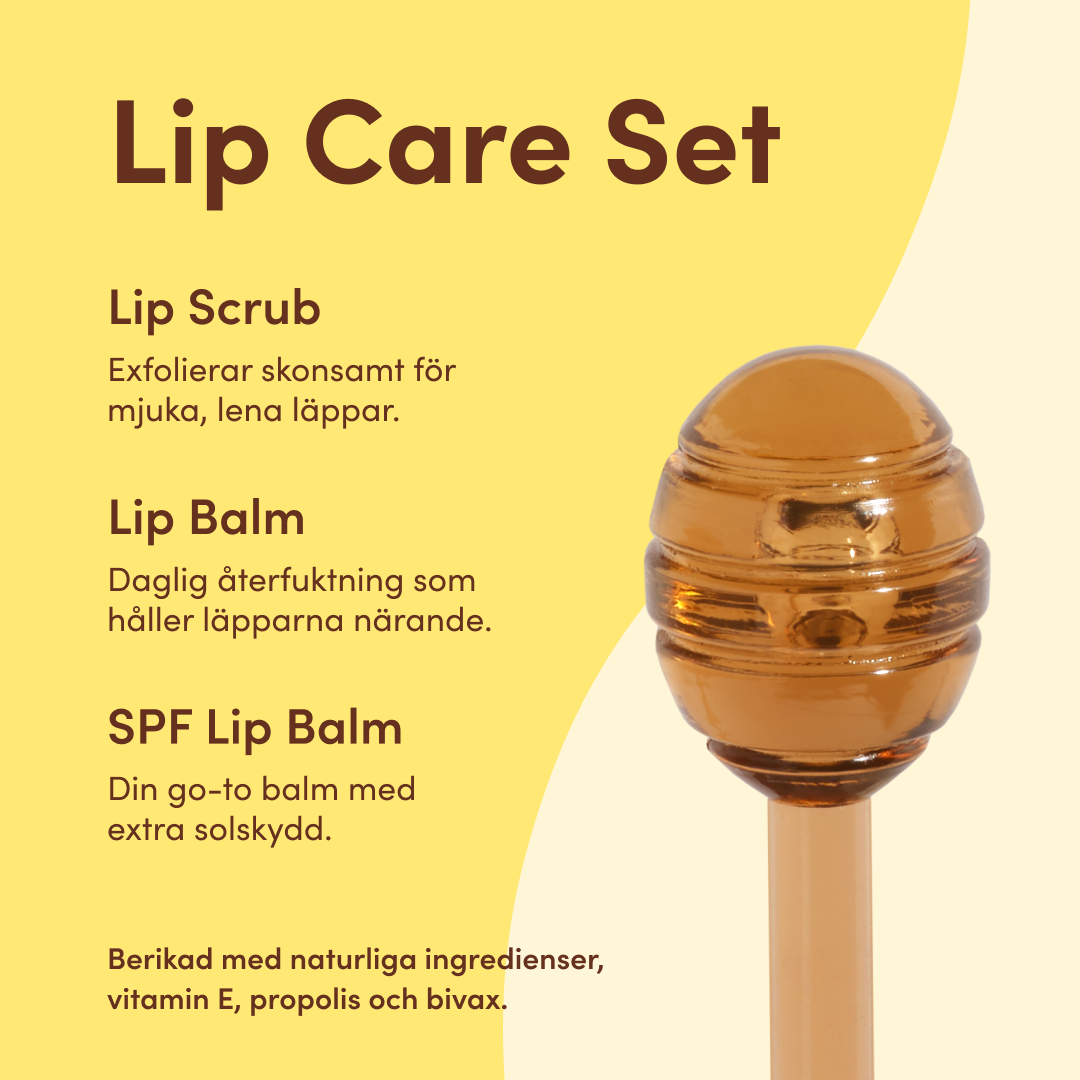 Lip Care Set

Lip Scrub

Exfolierar skonsamt för mjuka, lena läppar.

Lip Balm

Daglig återfuktning som håller läpparna närande.

SPF Lip Balm

Din go-to balm med extra solskydd.

Berikad med naturliga ingredienser, vitamin E, propolis och bivax.